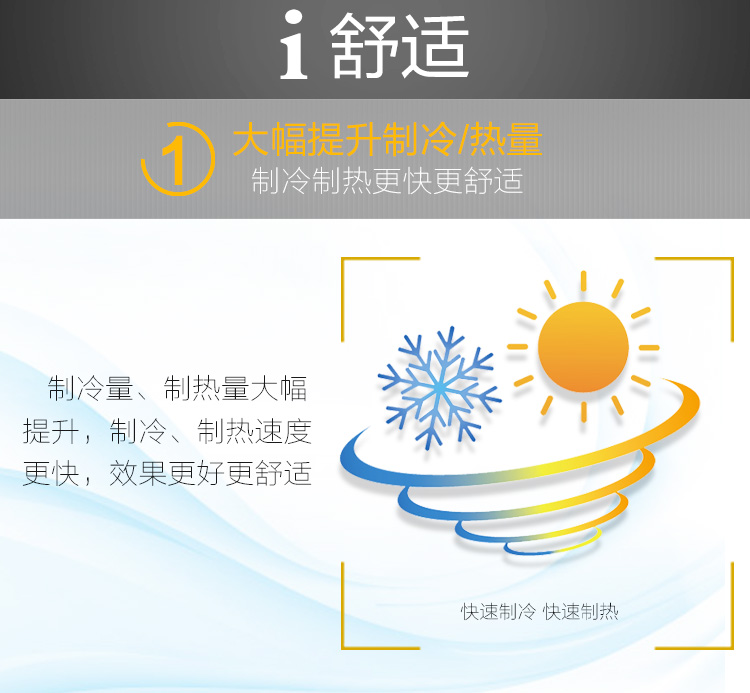 i 舒适

1 大幅提升制冷/热量

制冷制热更快更舒适

制冷量、制热量大幅提升，制冷、制热速度更快，效果更好更舒适

快速制冷 快速制热